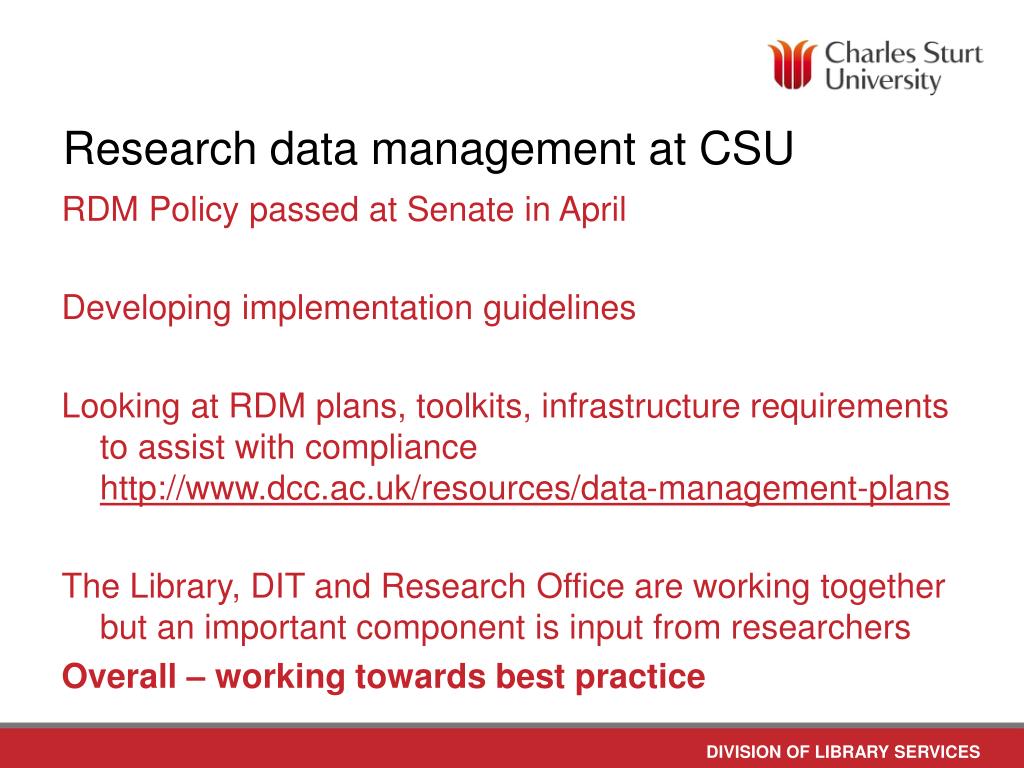 Charles Sturt University

Research data management at CSU

RDM Policy passed at Senate in April

Developing implementation guidelines

Looking at RDM plans, toolkits, infrastructure requirements to assist with compliance http://www.dcc.ac.uk/resources/data-management-plans

The Library, DIT and Research Office are working together but an important component is input from researchers

Overall – working towards best practice

DIVISION OF LIBRARY SERVICES